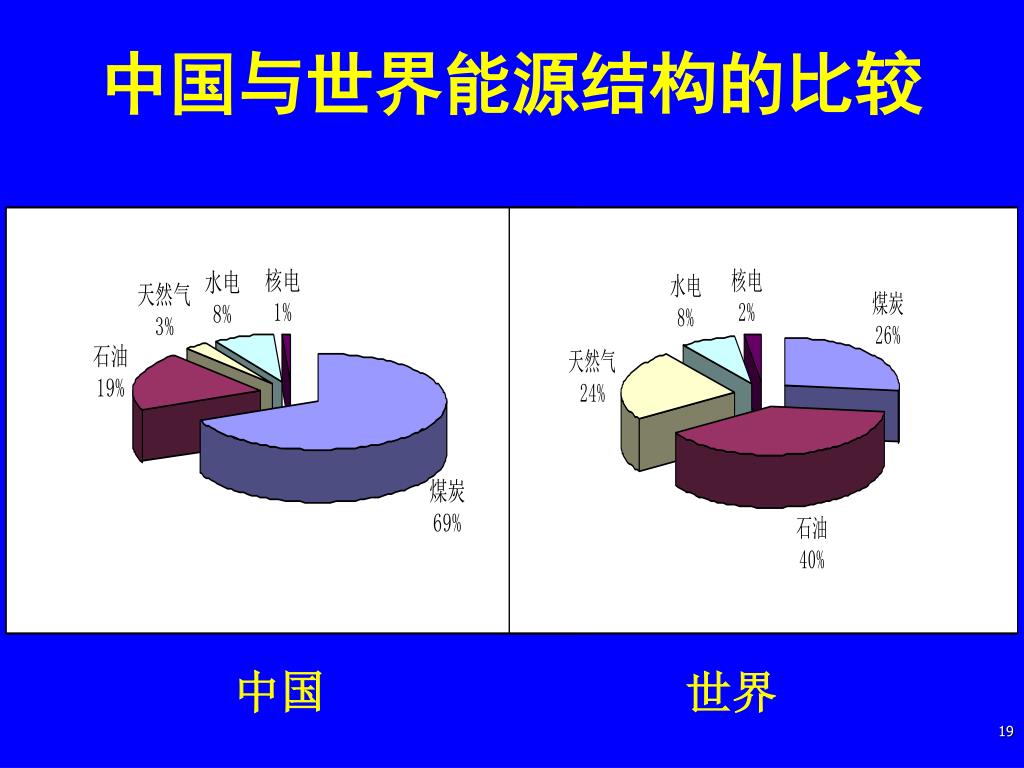 中国与世界能源结构的比较

天然气
3%

水电
8%

核电
1%

石油
19%

煤炭
69%

水电
8%

核电
2%

煤炭
26%

天然气
24%

石油
40%

中国

世界

19